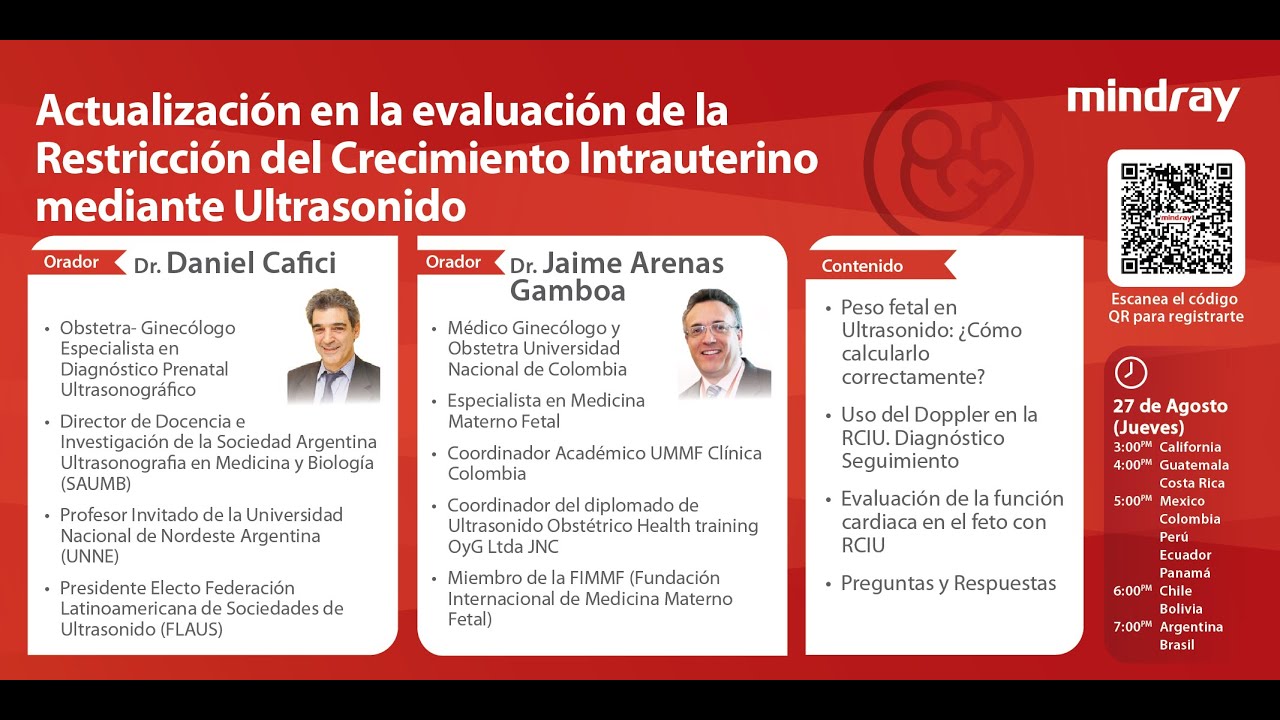 Actualización en la evaluación de la Restricción del Crecimiento Intrauterino mediante Ultrasonido

mindray

Orador
Dr. Daniel Cafici

• Obstetra- Ginecólogo Especialista en Diagnóstico Prenatal Ultrasonográfico
• Director de Docencia e Investigación de la Sociedad Argentina Ultrasonografia en Medicina y Biología (SAUMB)
• Profesor Invitado de la Universidad Nacional de Nordeste Argentina (UNNE)
• Presidente Electo Federación Latinoamericana de Sociedades de Ultrasonido (FLAUS)

Orador
Dr. Jaime Arenas Gamboa

• Médico Ginecólogo y Obstetra Universidad Nacional de Colombia
• Especialista en Medicina Materno Fetal
• Coordinador Académico UMMF Clínica Colombia
• Coordinador del diplomado de Ultrasonido Obstétrico Health training OyG Ltda JNC
• Miembro de la FIMMF (Fundación Internacional de Medicina Materno Fetal)

Contenido

• Peso fetal en Ultrasonido: ¿Cómo calcularlo correctamente?
• Uso del Doppler en la RCIU. Diagnóstico Seguimiento
• Evaluación de la función cardiaca en el feto con RCIU
• Preguntas y Respuestas

mindray

Escanea el código QR para registrarte

27 de Agosto (Jueves)
3:00PM California
4:00PM Guatemala Costa Rica
5:00PM Mexico Colombia Perú Ecuador Panamá
6:00PM Chile Bolivia
7:00PM Argentina Brasil